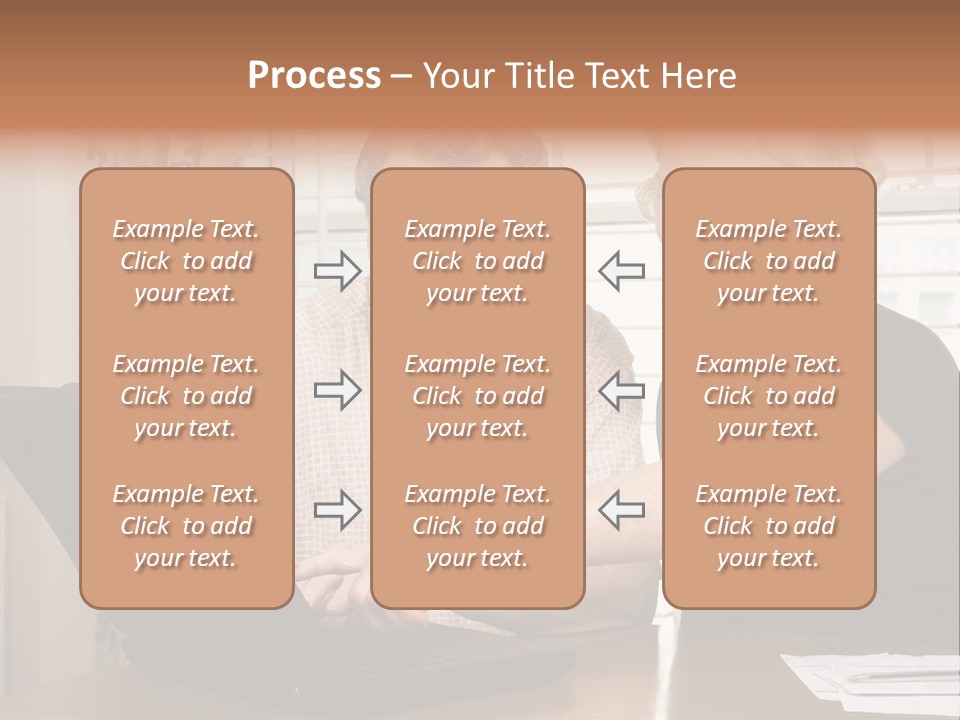 Process – Your Title Text Here

Example Text. Click to add your text.

Example Text. Click to add your text.

Example Text. Click to add your text.

Example Text. Click to add your text.

Example Text. Click to add your text.

Example Text. Click to add your text.

Example Text. Click to add your text.

Example Text. Click to add your text.

Example Text. Click to add your text.